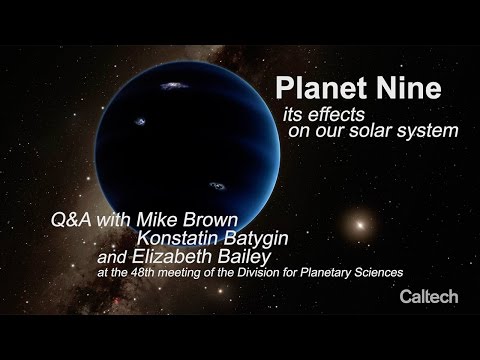 Planet Nine
its effects
on our solar system

Q&A with Mike Brown
Konstatin Batygin
and Elizabeth Bailey
at the 48th meeting of the Division for Planetary Sciences

Caltech